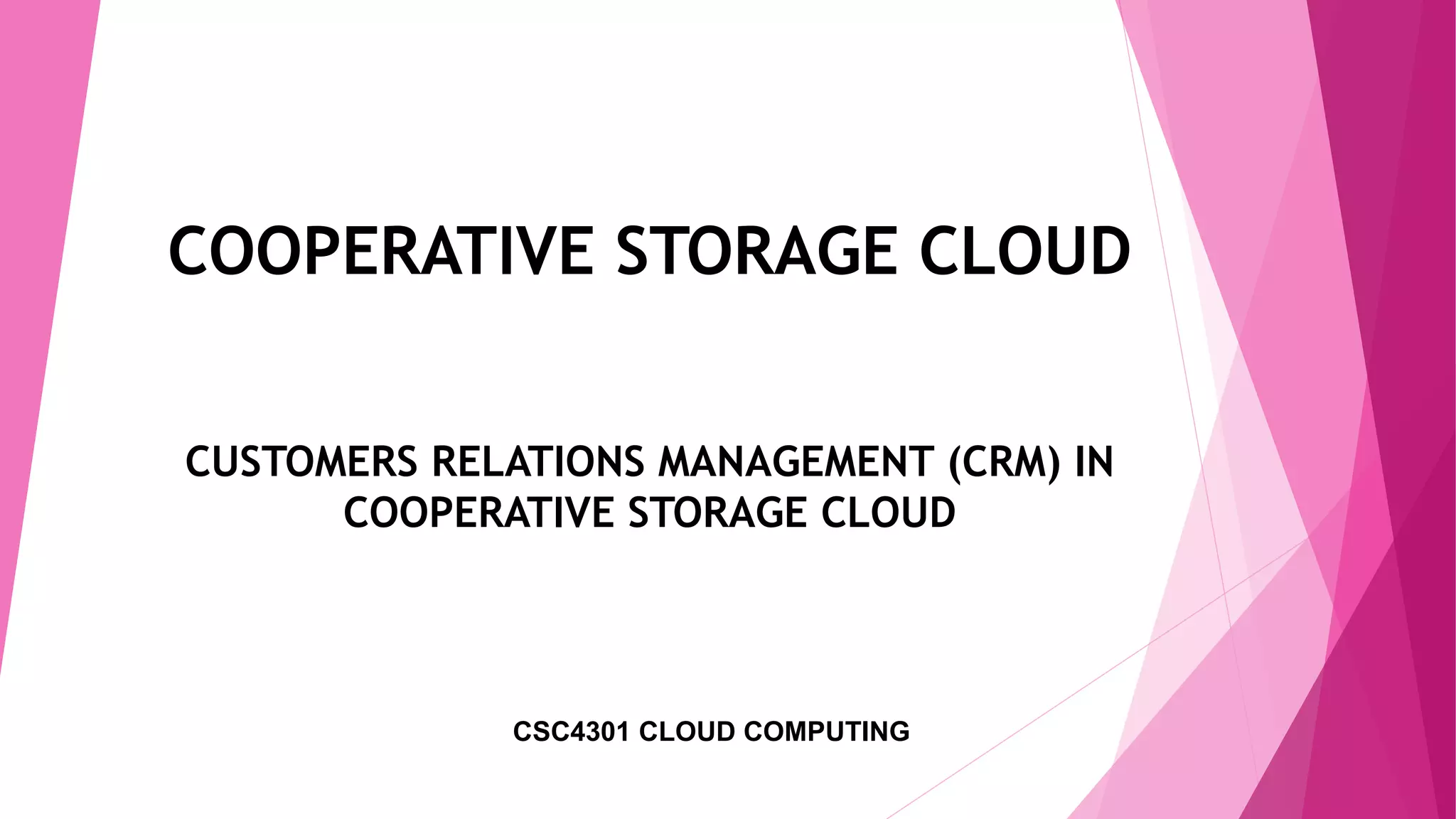 COOPERATIVE STORAGE CLOUD

CUSTOMERS RELATIONS MANAGEMENT (CRM) IN COOPERATIVE STORAGE CLOUD

CSC4301 CLOUD COMPUTING